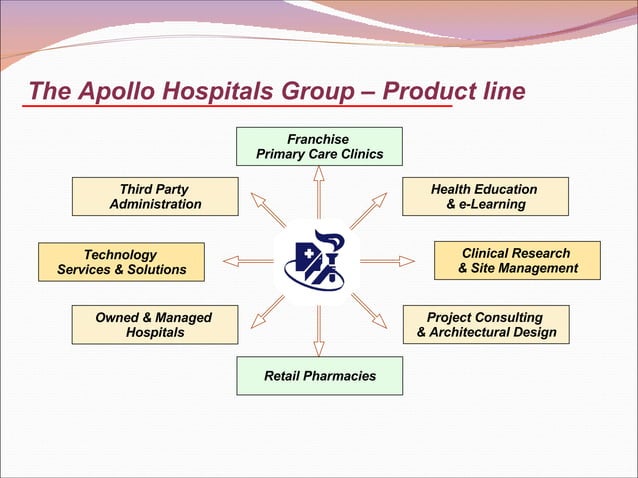 The Apollo Hospitals Group – Product line

Franchise Primary Care Clinics

Third Party Administration

Health Education & e-Learning

Technology Services & Solutions

Clinical Research & Site Management

Owned & Managed Hospitals

Project Consulting & Architectural Design

Retail Pharmacies